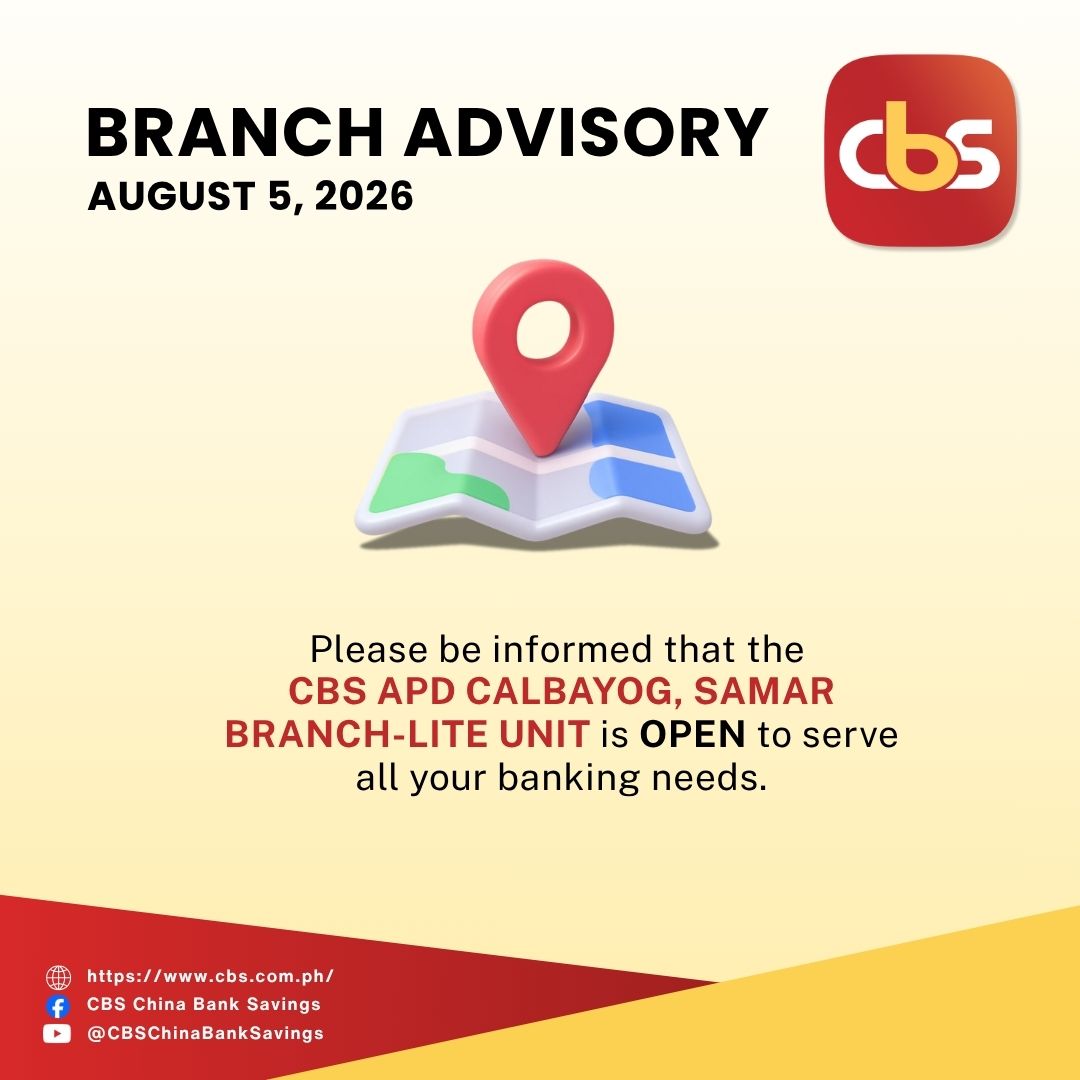 BRANCH ADVISORY
AUGUST 5, 2026

cbs

Please be informed that the CBS APD CALBAYOG, SAMAR BRANCH-LITE UNIT is OPEN to serve all your banking needs.

https://www.cbs.com.ph/
CBS China Bank Savings
@CBSChinaBankSavings